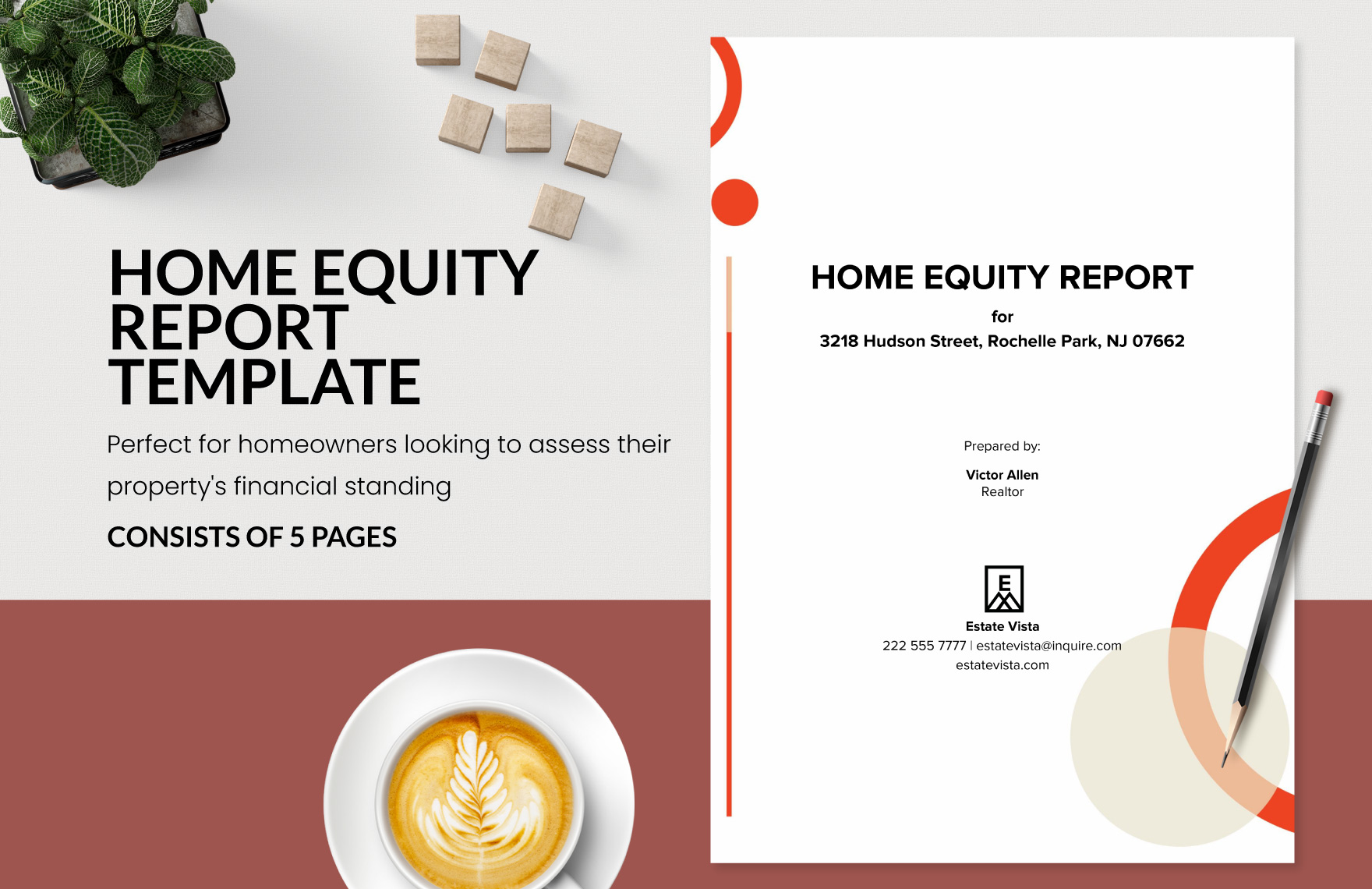 HOME EQUITY REPORT TEMPLATE

Perfect for homeowners looking to assess their property's financial standing

CONSISTS OF 5 PAGES

HOME EQUITY REPORT

for

3218 Hudson Street, Rochelle Park, NJ 07662

Prepared by:

Victor Allen
Realtor

E

Estate Vista
222 555 7777 | estatevista@inquire.com
estatevista.com